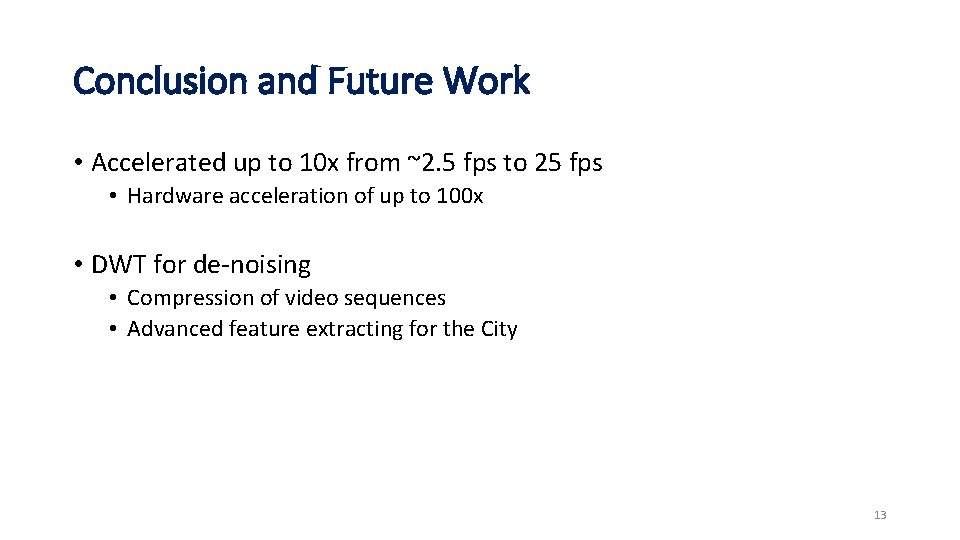 Conclusion and Future Work

• Accelerated up to 10x from ~2.5 fps to 25 fps
  • Hardware acceleration of up to 100x

• DWT for de-noising
  • Compression of video sequences
  • Advanced feature extracting for the City

13